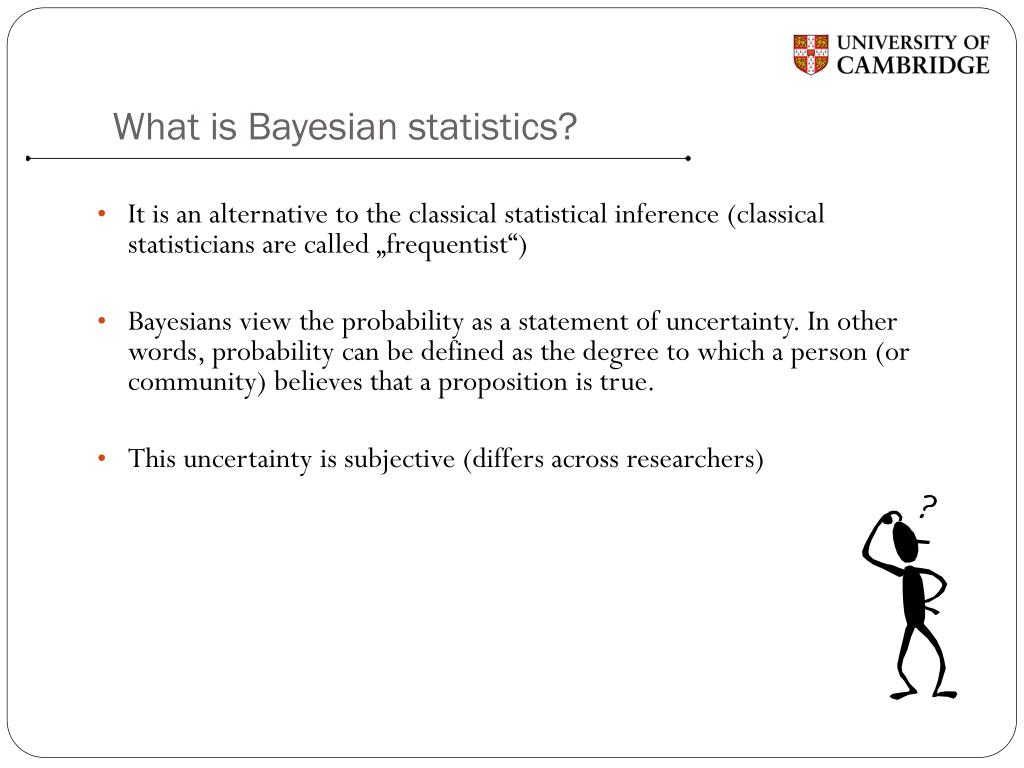 UNIVERSITY OF CAMBRIDGE

What is Bayesian statistics?

• It is an alternative to the classical statistical inference (classical statisticians are called „frequentist“)

• Bayesians view the probability as a statement of uncertainty. In other words, probability can be defined as the degree to which a person (or community) believes that a proposition is true.

• This uncertainty is subjective (differs across researchers)

?